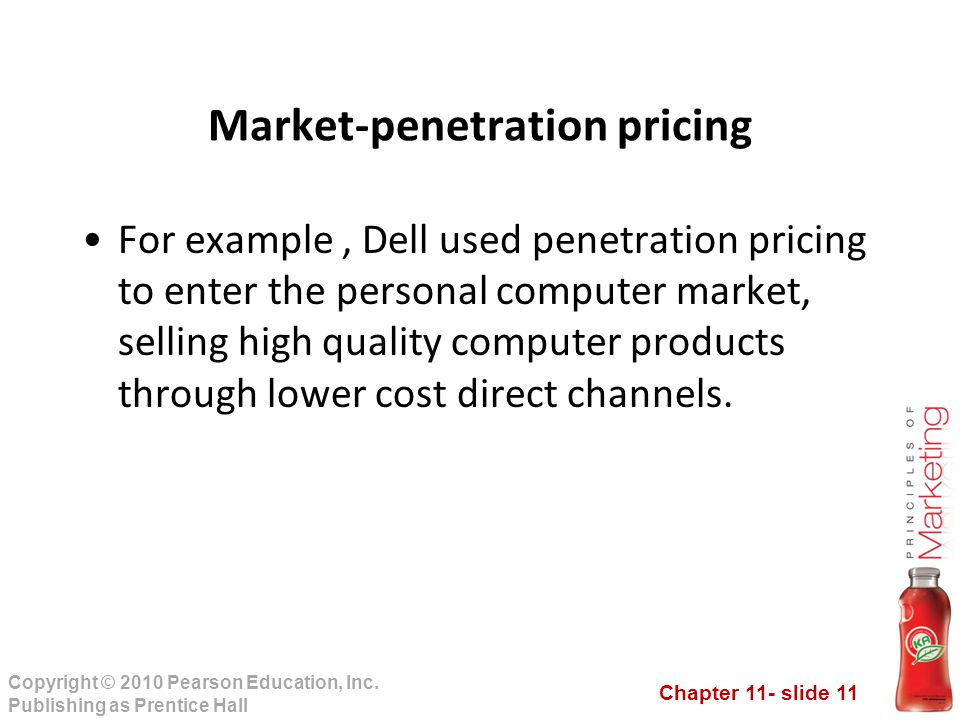 Market-penetration pricing

• For example , Dell used penetration pricing to enter the personal computer market, selling high quality computer products through lower cost direct channels.

PRINCIPLES OF
Marketing

KA

Copyright © 2010 Pearson Education, Inc.
Publishing as Prentice Hall

Chapter 11- slide 11